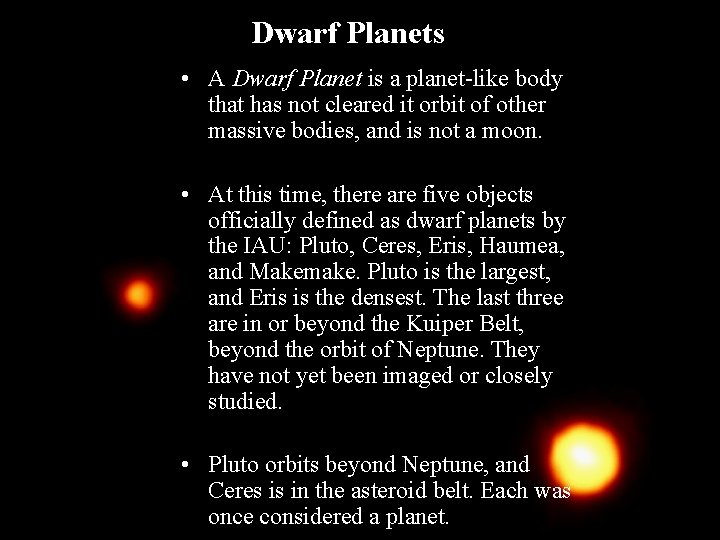 Dwarf Planets

• A Dwarf Planet is a planet-like body that has not cleared it orbit of other massive bodies, and is not a moon.

• At this time, there are five objects officially defined as dwarf planets by the IAU: Pluto, Ceres, Eris, Haumea, and Makemake. Pluto is the largest, and Eris is the densest. The last three are in or beyond the Kuiper Belt, beyond the orbit of Neptune. They have not yet been imaged or closely studied.

• Pluto orbits beyond Neptune, and Ceres is in the asteroid belt. Each was once considered a planet.